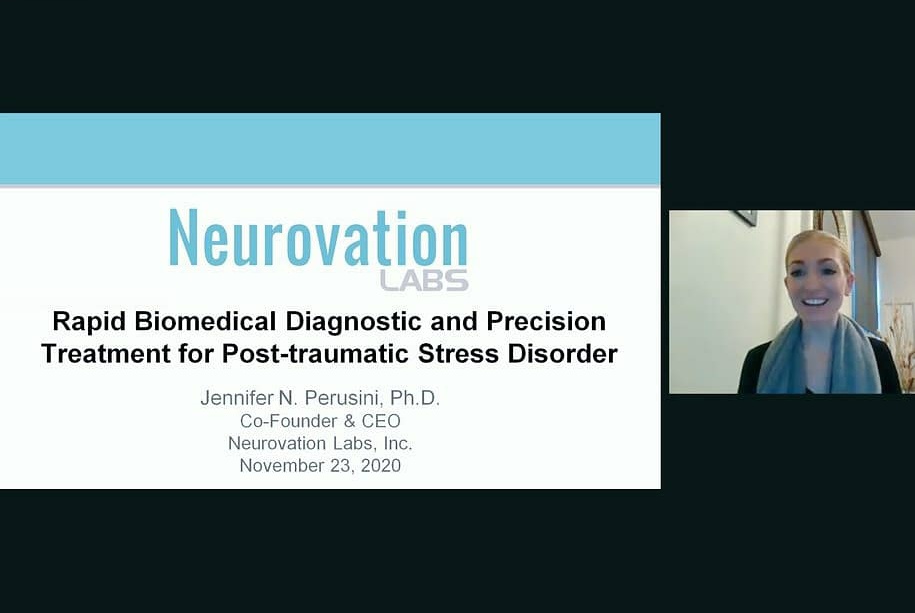 Neurovation
LABS

Rapid Biomedical Diagnostic and Precision Treatment for Post-traumatic Stress Disorder

Jennifer N. Perusini, Ph.D.
Co-Founder & CEO
Neurovation Labs, Inc.
November 23, 2020